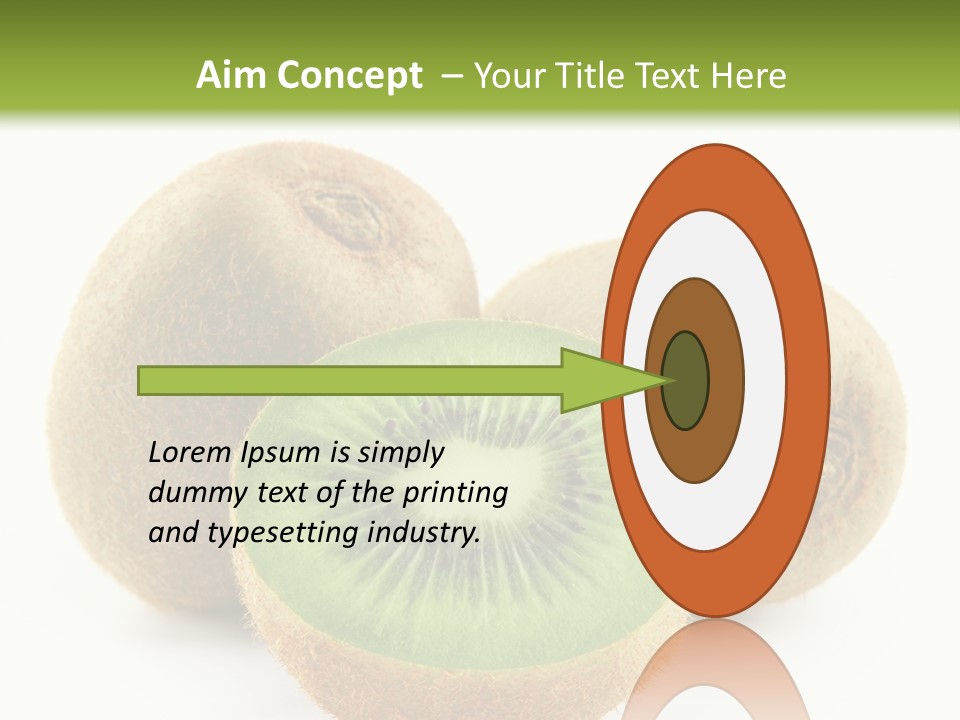 Aim Concept – Your Title Text Here

Lorem Ipsum is simply dummy text of the printing and typesetting industry.